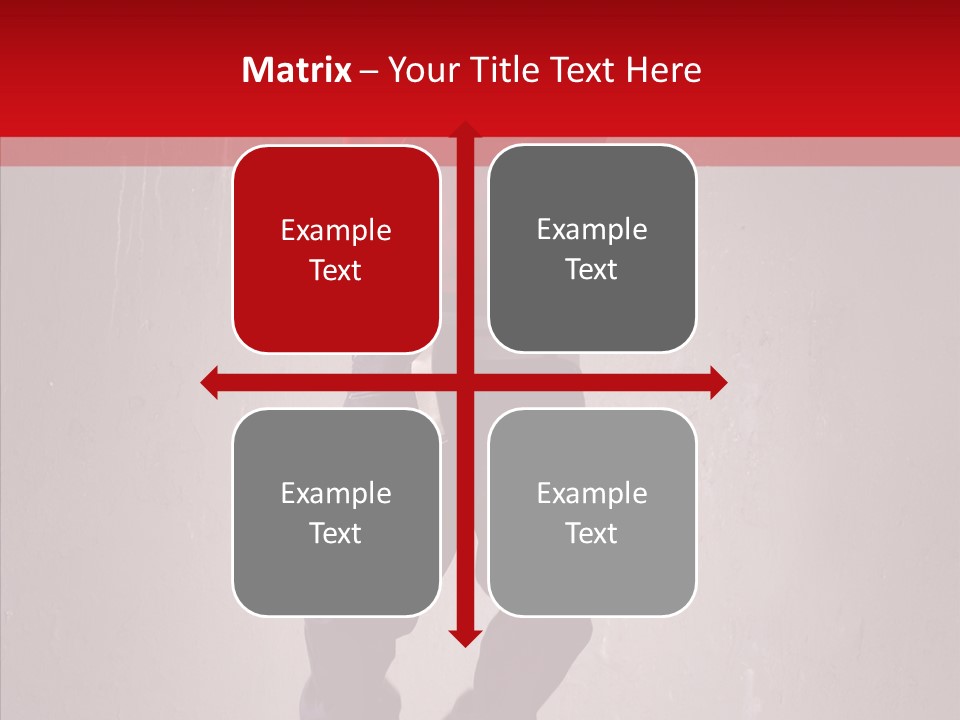 Matrix – Your Title Text Here

Example Text

Example Text

Example Text

Example Text